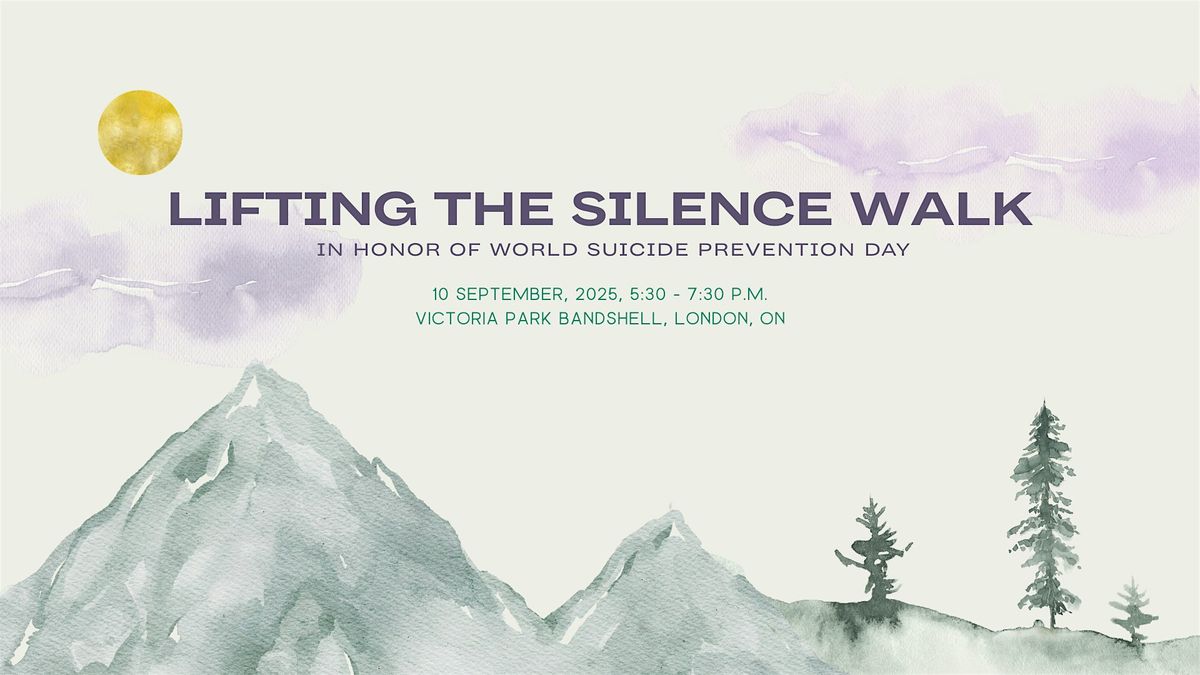 LIFTING THE SILENCE WALK

IN HONOR OF WORLD SUICIDE PREVENTION DAY

10 SEPTEMBER, 2025, 5:30 - 7:30 P.M.
VICTORIA PARK BANDSHELL, LONDON, ON